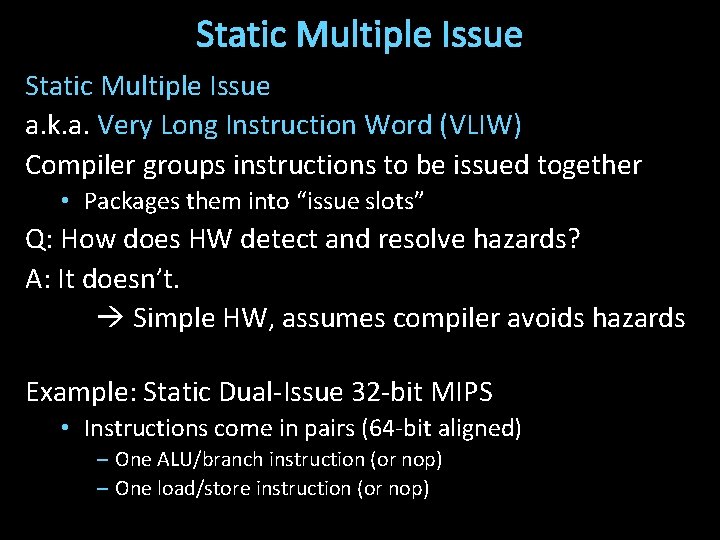 Static Multiple Issue

Static Multiple Issue

a.k.a. Very Long Instruction Word (VLIW)

Compiler groups instructions to be issued together

• Packages them into “issue slots”

Q: How does HW detect and resolve hazards?

A: It doesn’t.

→ Simple HW, assumes compiler avoids hazards

Example: Static Dual-Issue 32-bit MIPS

• Instructions come in pairs (64-bit aligned)

– One ALU/branch instruction (or nop)

– One load/store instruction (or nop)